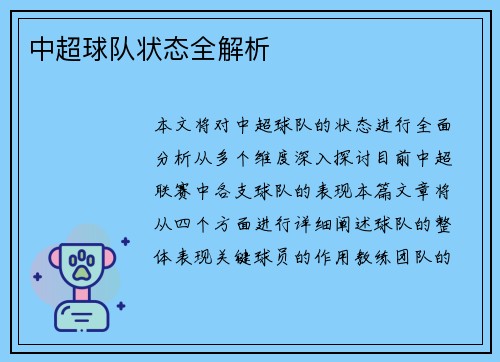 中超球队状态全解析

本文将对中超球队的状态进行全面分析从多个维度深入探讨目前中超联赛中各支球队的表现本篇文章将从四个方面进行详细阐述球队的整体表现关键球员的作用教练团队的